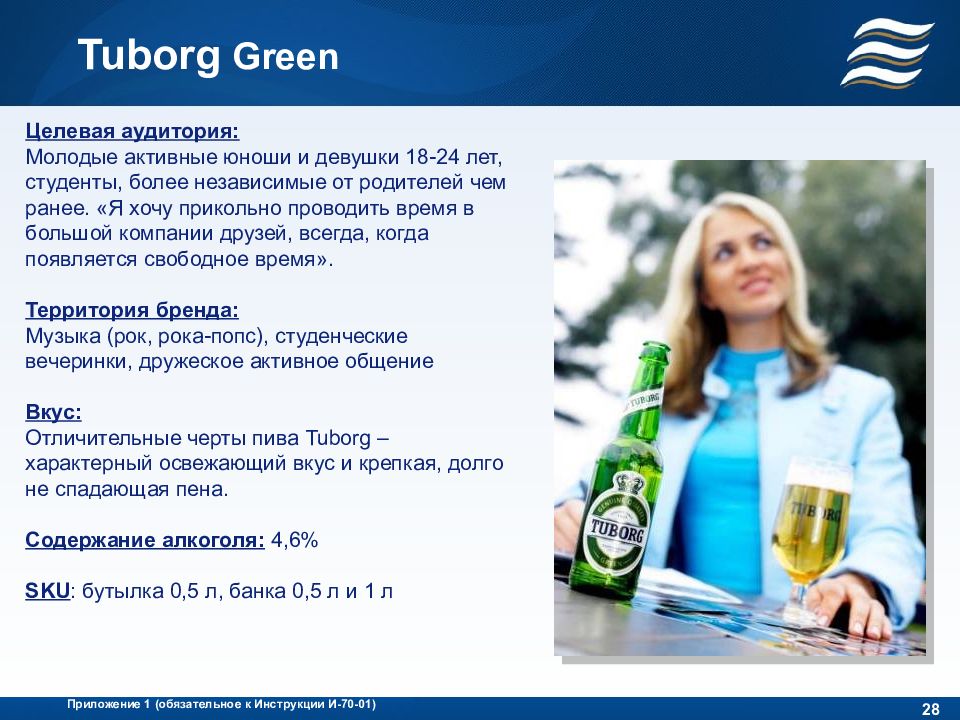 Tuborg Green

Целевая аудитория:
Молодые активные юноши и девушки 18-24 лет, студенты, более независимые от родителей чем ранее. «Я хочу прикольно проводить время в большой компании друзей, всегда, когда появляется свободное время».

Территория бренда:
Музыка (рок, рока-попс), студенческие вечеринки, дружеское активное общение

Вкус:
Отличительные черты пива Tuborg – характерный освежающий вкус и крепкая, долго не спадающая пена.

Содержание алкоголя: 4,6%

SKU: бутылка 0,5 л, банка 0,5 л и 1 л

TUBORG

TUBORG

TUBORG

Приложение 1 (обязательное к Инструкции И-70-01)

28